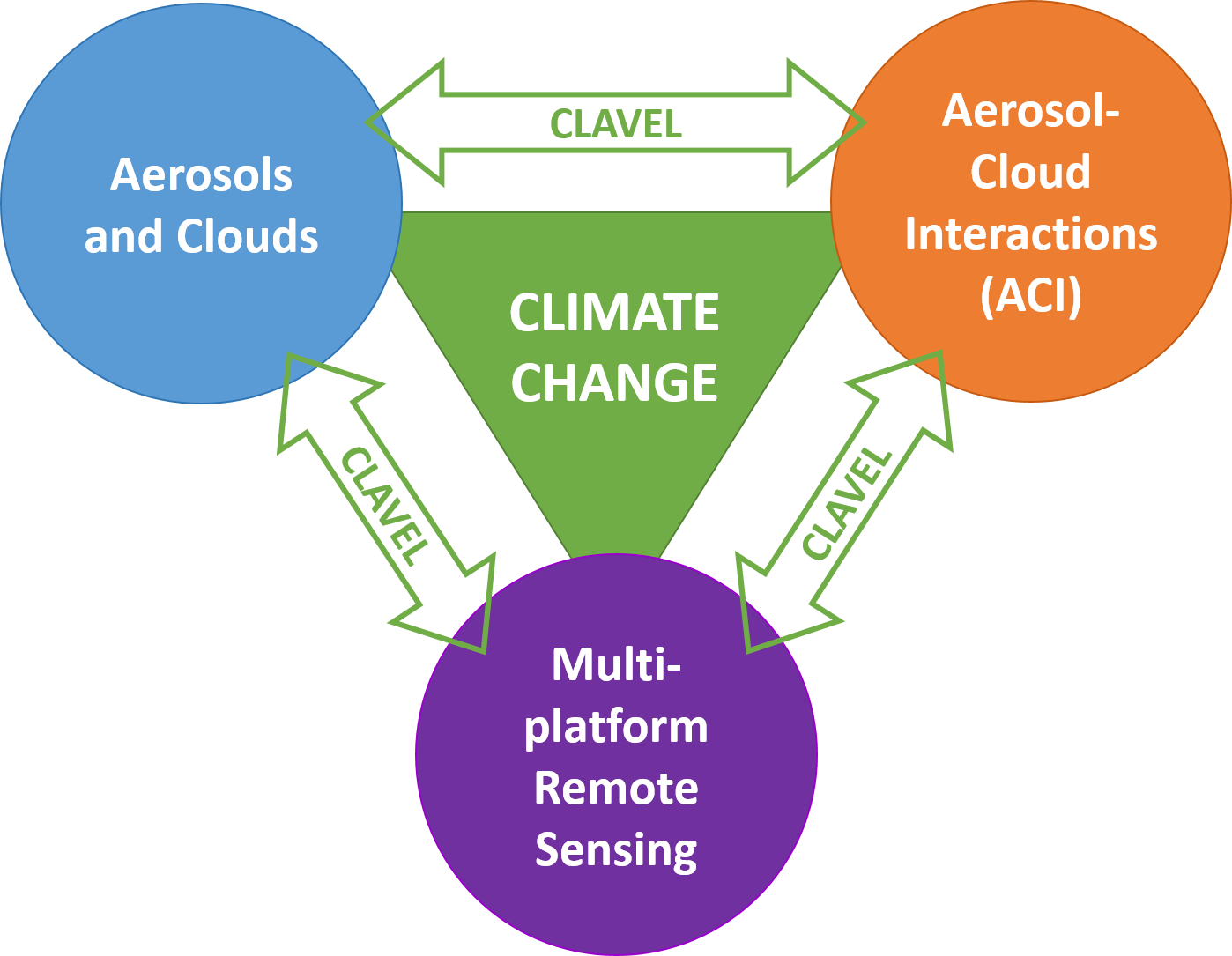 Aerosols and Clouds

CLAVEL

Aerosol-Cloud Interactions (ACI)

CLIMATE CHANGE

CLAVEL

CLAVEL

Multi-platform Remote Sensing